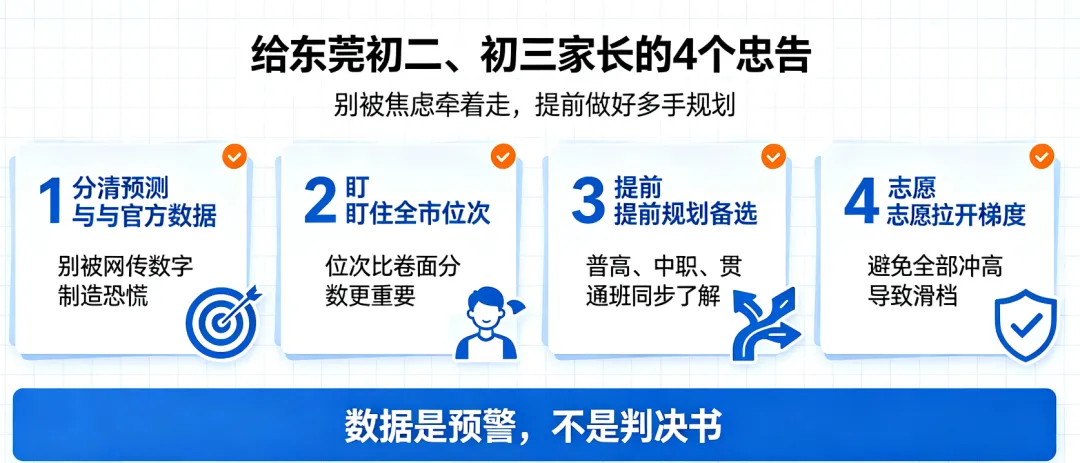 给东莞初二、初三家长的4个忠告

别被焦虑牵着走，提前做好多手规划

1 分清预测
与与官方数据

别被网传数字制造恐慌

2 盯
盯住全市位次

位次比卷面分数更重要

3 提前
提前规划备选

普高、中职、贯通班同步了解

4 志愿
志愿拉开梯度

避免全部冲高导致滑档

数据是预警，不是判决书